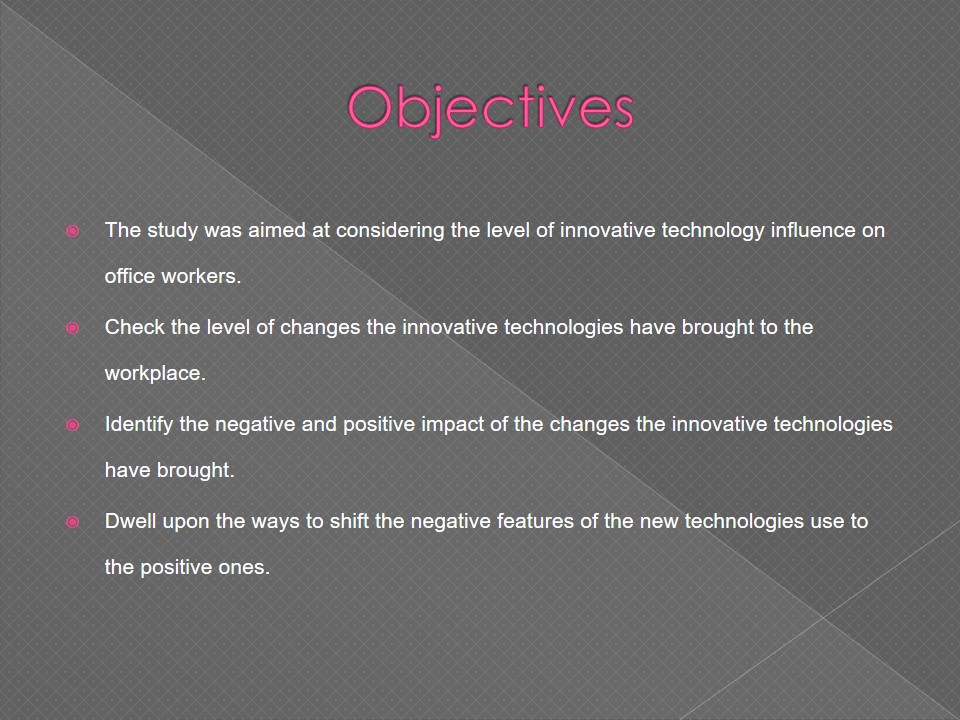 Objectives

The study was aimed at considering the level of innovative technology influence on office workers.

Check the level of changes the innovative technologies have brought to the workplace.

Identify the negative and positive impact of the changes the innovative technologies have brought.

Dwell upon the ways to shift the negative features of the new technologies use to the positive ones.